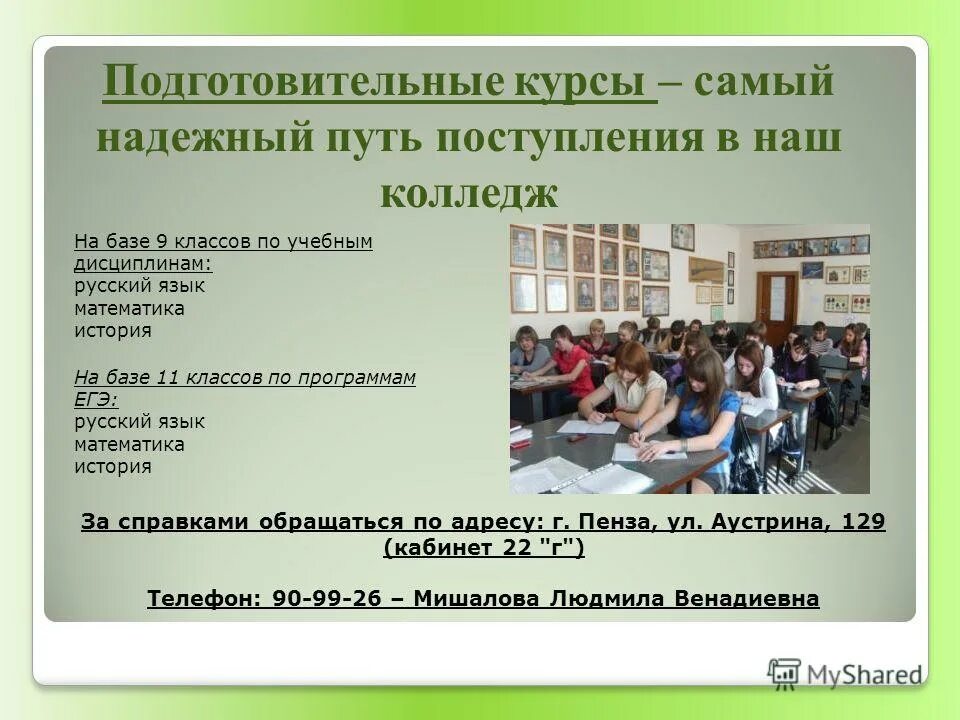 Подготовительные курсы – самый надежный путь поступления в наш колледж

На базе 9 классов по учебным дисциплинам:
русский язык
математика
история

На базе 11 классов по программам ЕГЭ:
русский язык
математика
история

За справками обращаться по адресу: г. Пенза, ул. Аустрина, 129 (кабинет 22 "г")

Телефон: 90-99-26 – Мишалова Людмила Венадиевна

MyShared